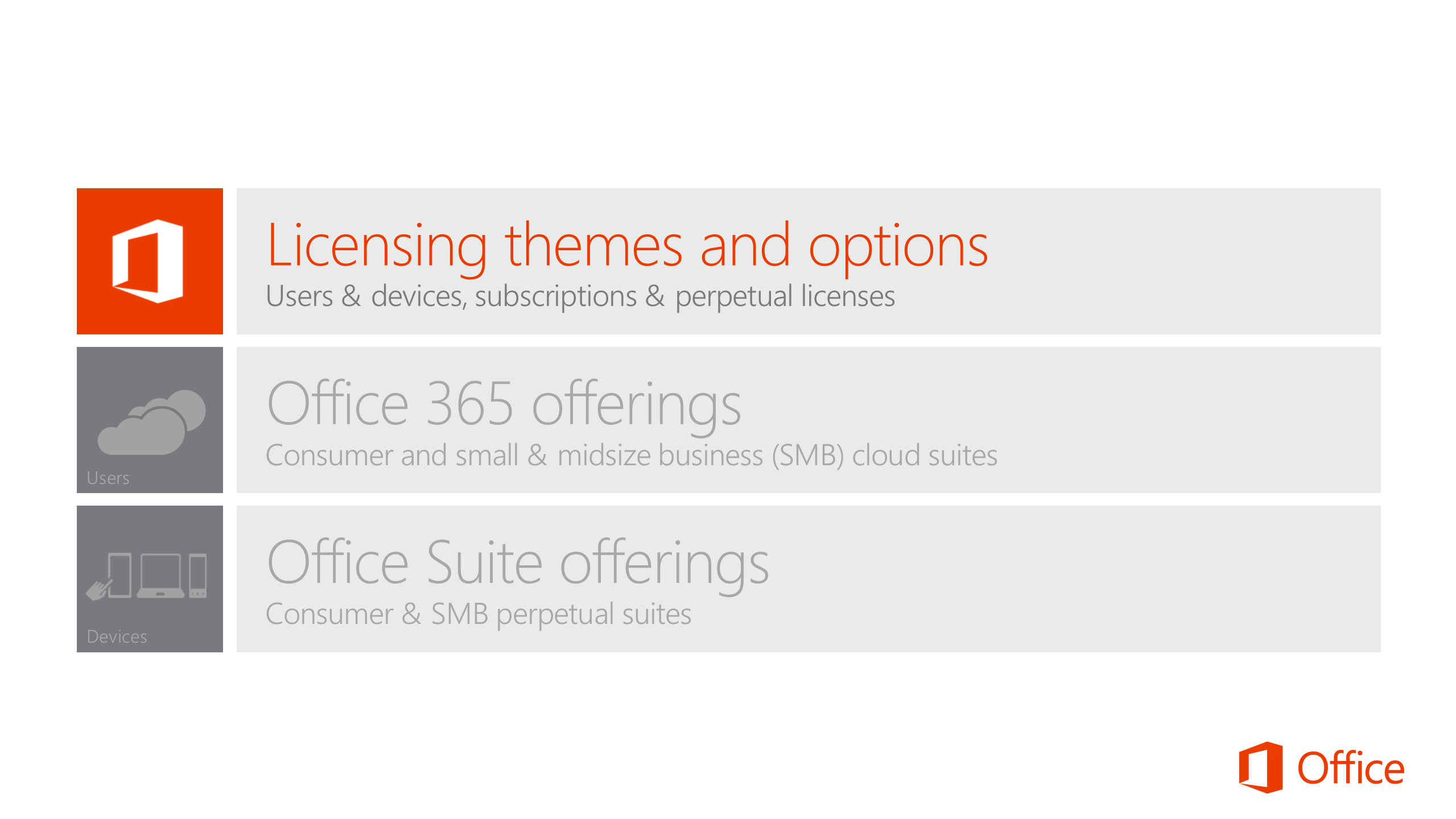 Licensing themes and options
Users & devices, subscriptions & perpetual licenses

Users

Office 365 offerings
Consumer and small & midsize business (SMB) cloud suites

Devices

Office Suite offerings
Consumer & SMB perpetual suites

Office